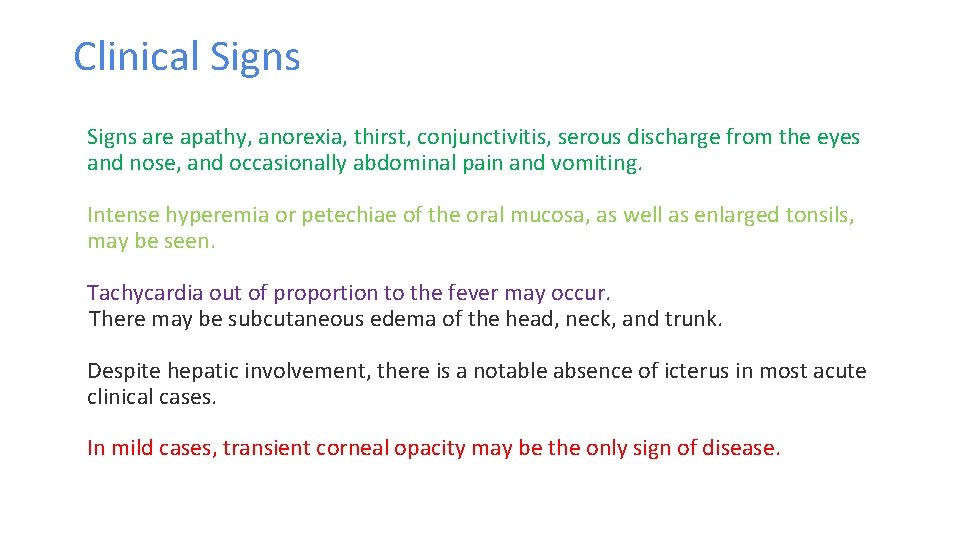 Clinical Signs

Signs are apathy, anorexia, thirst, conjunctivitis, serous discharge from the eyes and nose, and occasionally abdominal pain and vomiting.

Intense hyperemia or petechiae of the oral mucosa, as well as enlarged tonsils, may be seen.

Tachycardia out of proportion to the fever may occur.
There may be subcutaneous edema of the head, neck, and trunk.

Despite hepatic involvement, there is a notable absence of icterus in most acute clinical cases.

In mild cases, transient corneal opacity may be the only sign of disease.